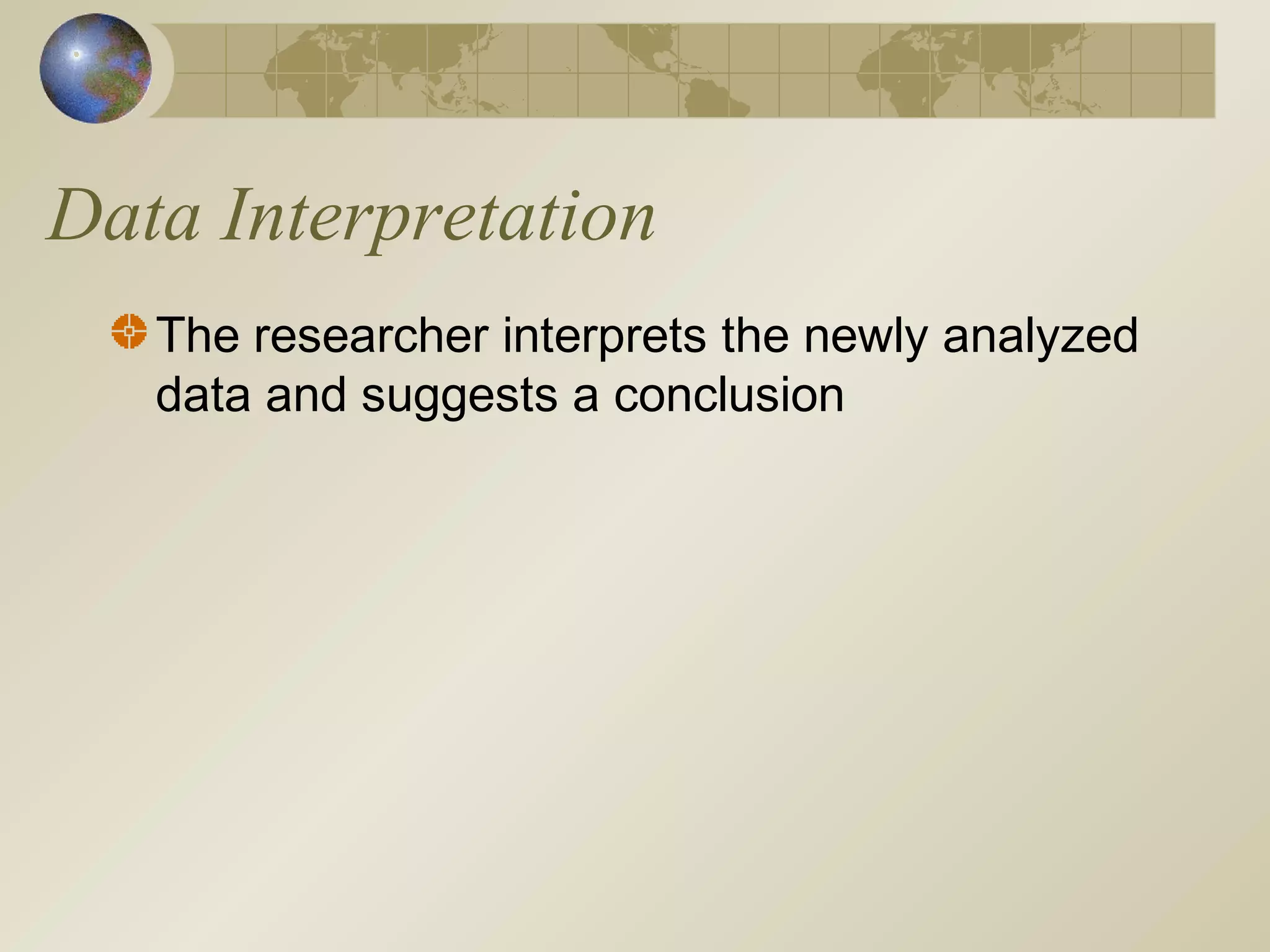 Data Interpretation

The researcher interprets the newly analyzed data and suggests a conclusion